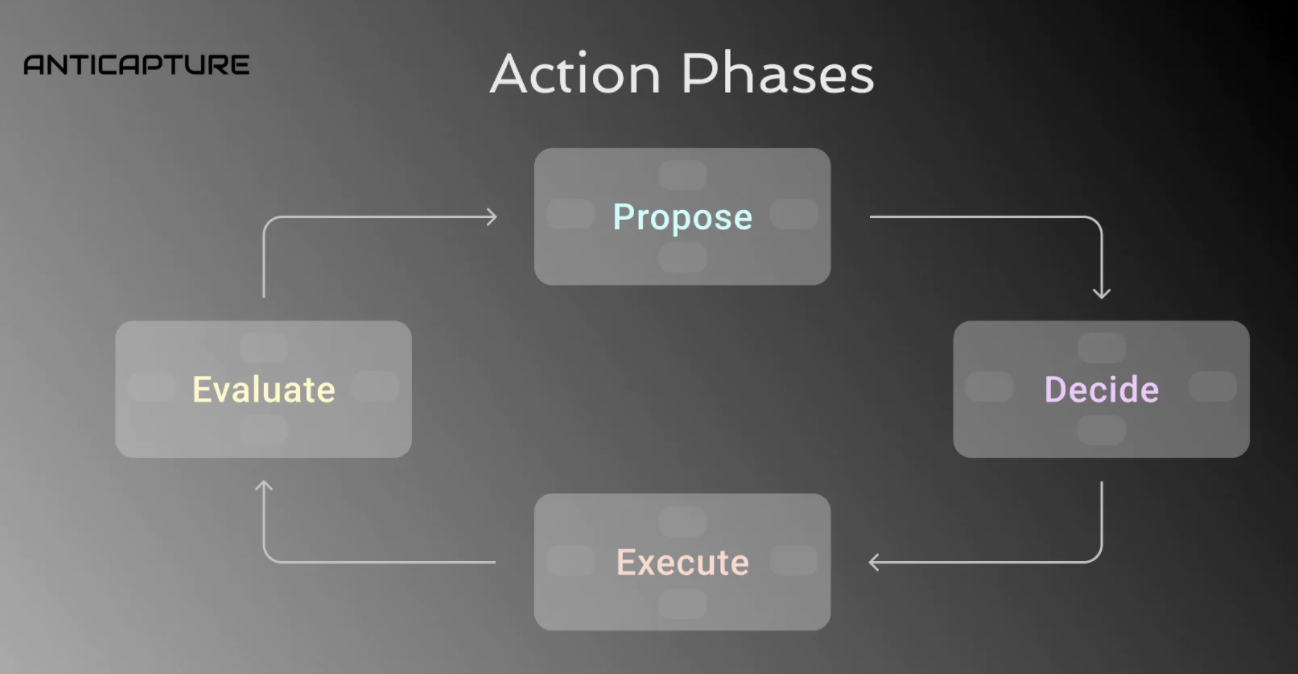 ANTICAPTURE

Action Phases

Propose

Decide

Execute

Evaluate